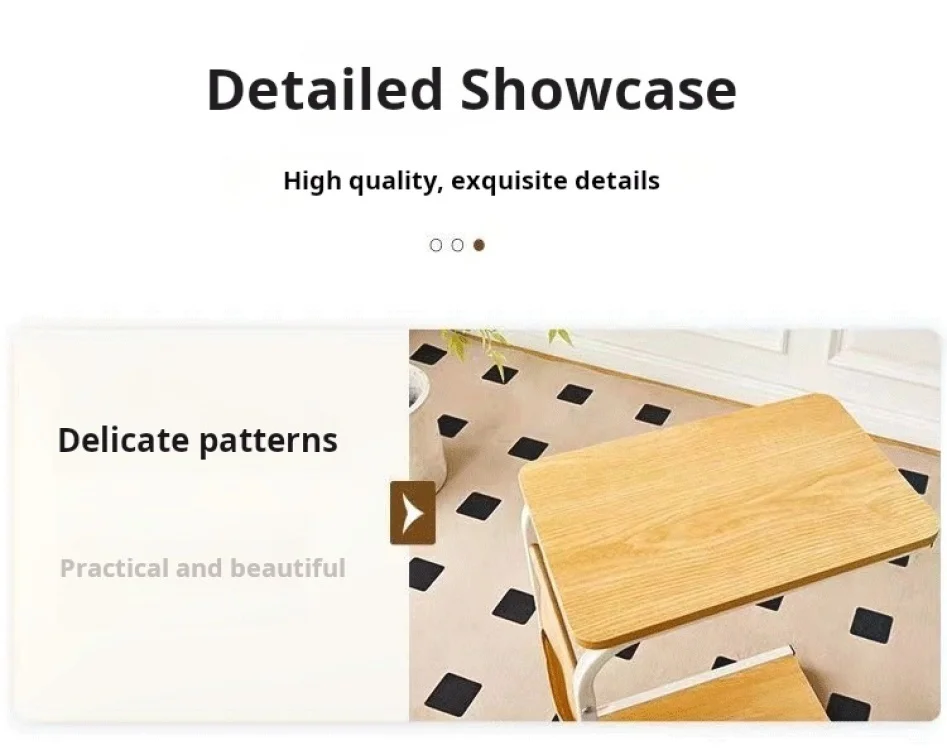 Detailed Showcase

High quality, exquisite details

Delicate patterns

Practical and beautiful